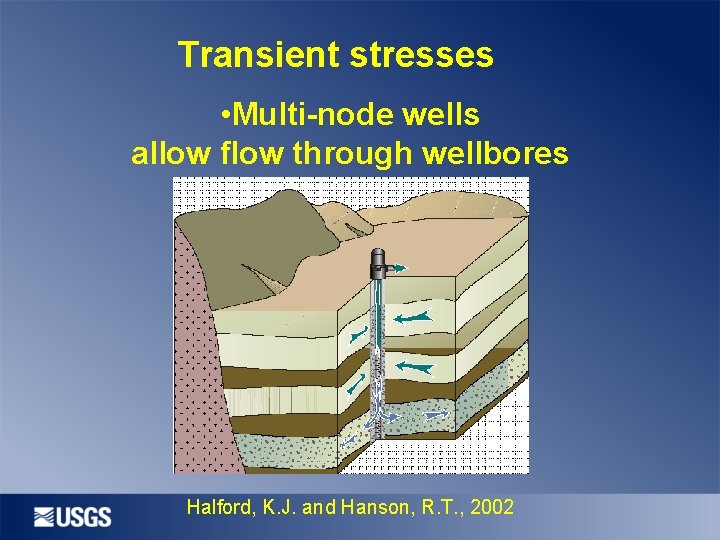 Transient stresses

•Multi-node wells allow flow through wellbores

USGS

Halford, K.J. and Hanson, R.T., 2002